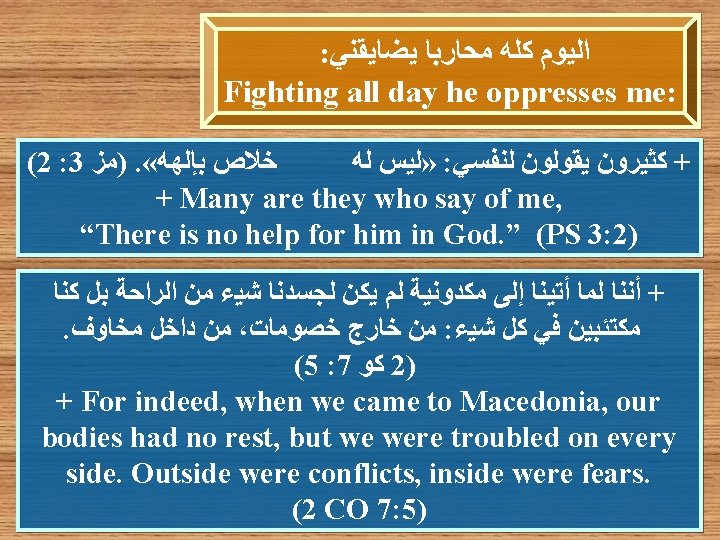 اليوم كله محاربا يضايقني:
Fighting all day he oppresses me:

+ كثيرون يقولون لنفسي: «ليس له خلاص بإلهه». (مز 3: 2)
+ Many are they who say of me,
“There is no help for him in God.” (PS 3:2)

+ أننا لما أتينا إلى مكدونية لم يكن لجسدنا شيء من الراحة بل كنا مكتئبين في كل شيء: من خارج خصومات، من داخل مخاوف.
(2 كو 7: 5)
+ For indeed, when we came to Macedonia, our bodies had no rest, but we were troubled on every side. Outside were conflicts, inside were fears.
(2 CO 7:5)